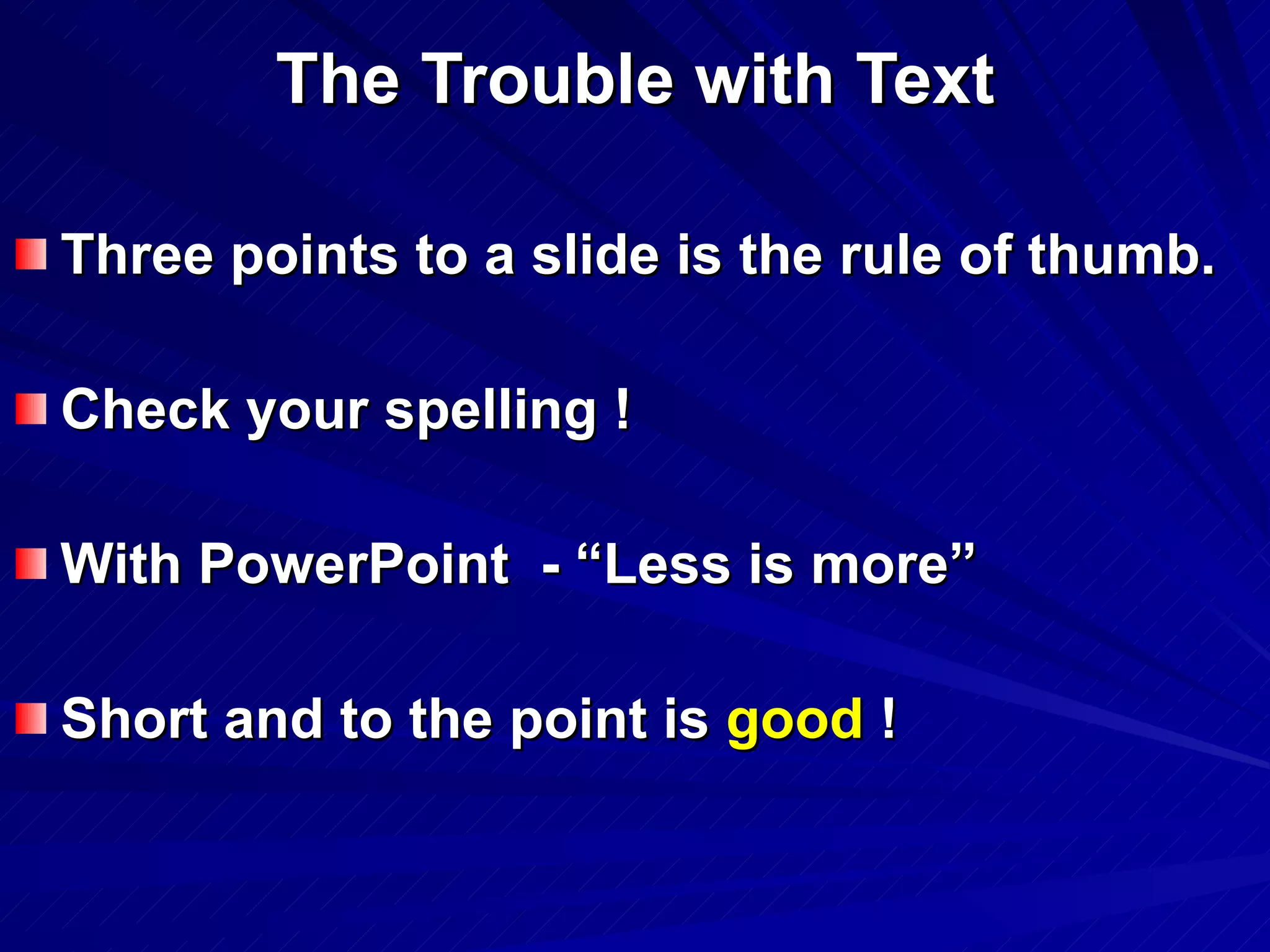 The Trouble with Text

Three points to a slide is the rule of thumb.

Check your spelling !

With PowerPoint - “Less is more”

Short and to the point is good !